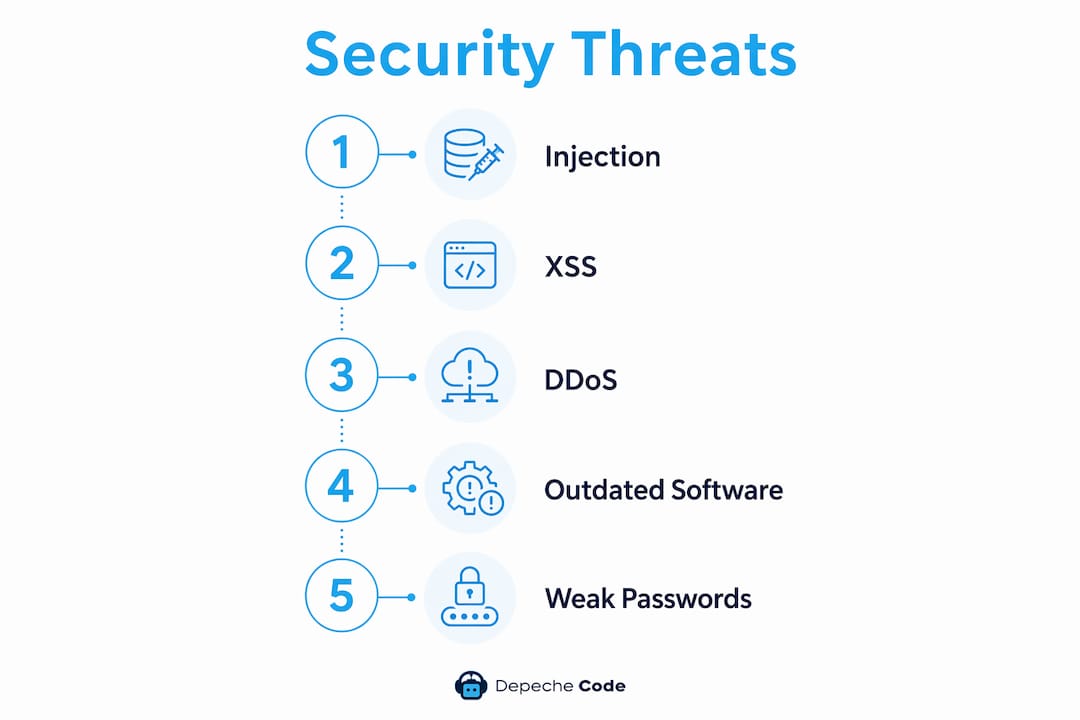 Security Threats

1 Injection

2 XSS

3 DDoS

4 Outdated Software

5 Weak Passwords

Depeche Code